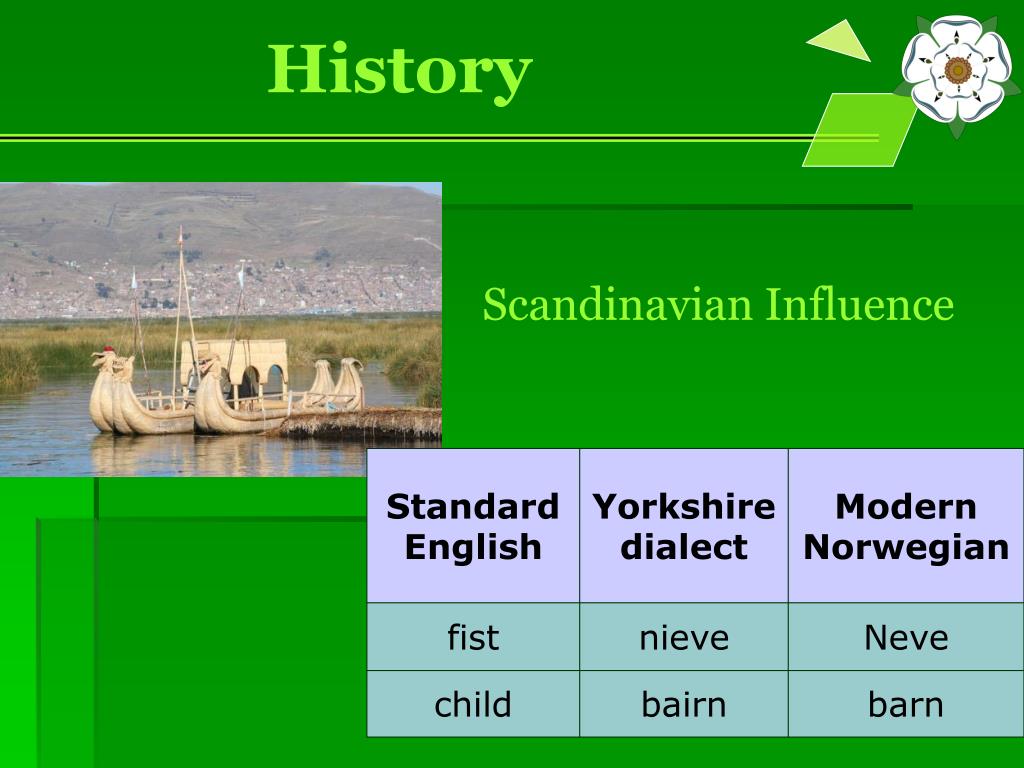 History

Scandinavian Influence

| Standard English | Yorkshire dialect | Modern Norwegian |
|---|---|---|
| fist | nieve | Neve |
| child | bairn | barn |